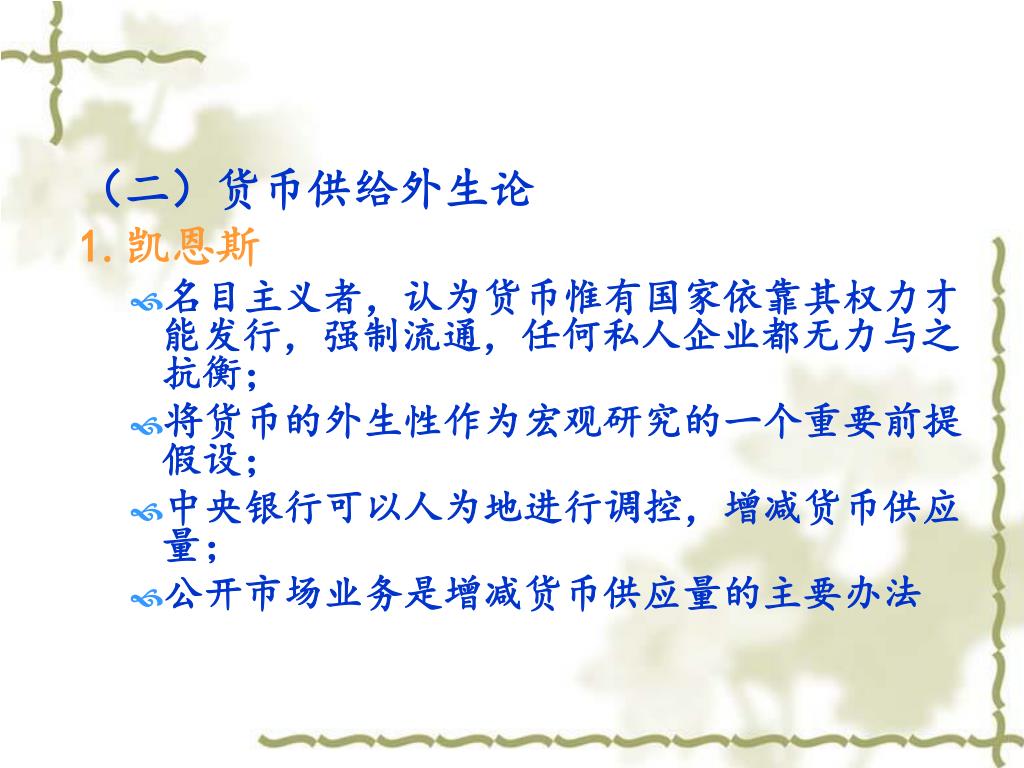 （二）货币供给外生论
1. 凯恩斯
名目主义者，认为货币惟有国家依靠其权力才能发行，强制流通，任何私人企业都无力与之抗衡；
将货币的外生性作为宏观研究的一个重要前提假设；
中央银行可以人为地进行调控，增减货币供应量；
公开市场业务是增减货币供应量的主要办法